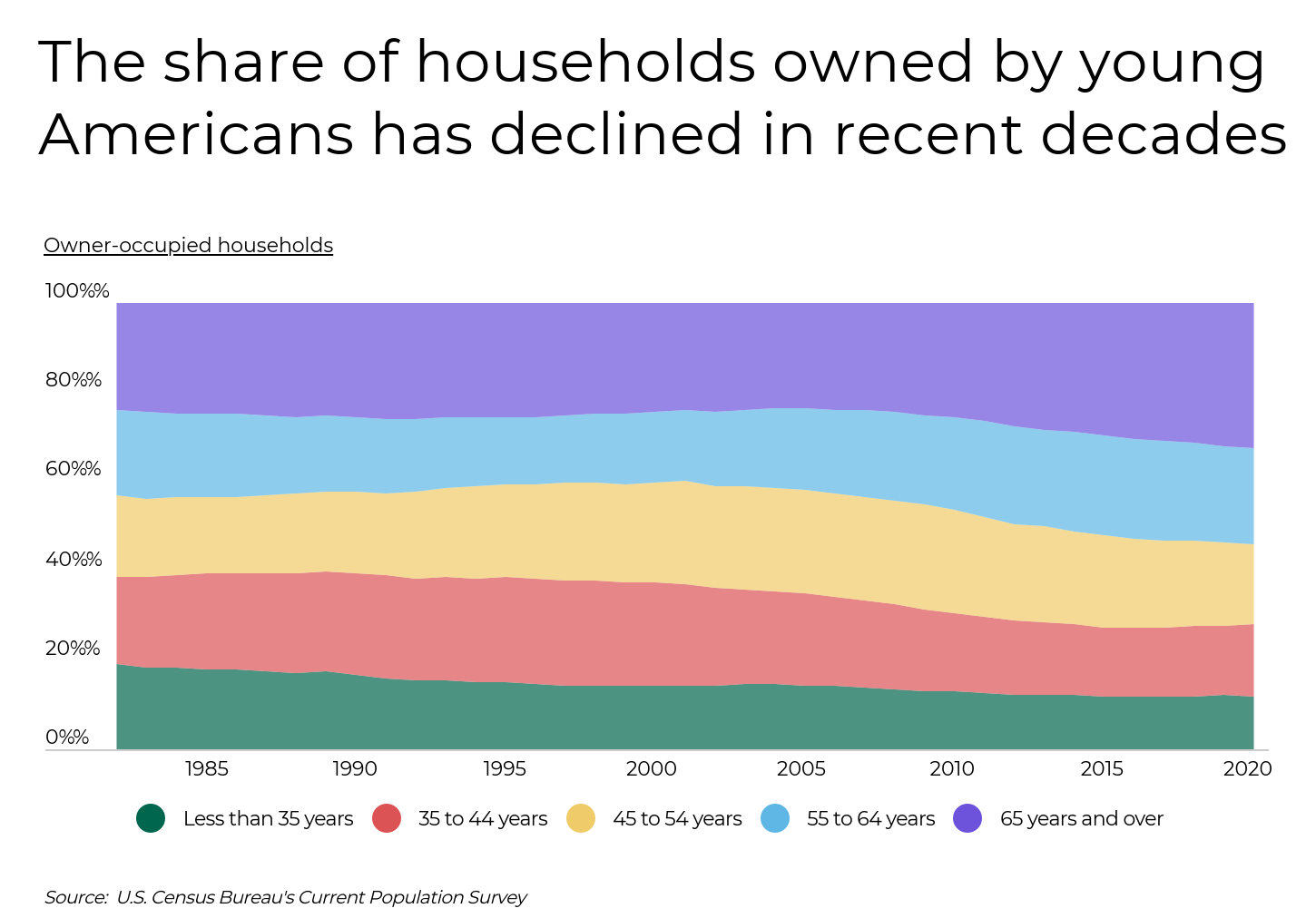 The share of households owned by young Americans has declined in recent decades

Owner-occupied households

100%%
80%%
60%%
40%%
20%%
0%%

1985
1990
1995
2000
2005
2010
2015
2020

Less than 35 years
35 to 44 years
45 to 54 years
55 to 64 years
65 years and over

Source: U.S. Census Bureau's Current Population Survey